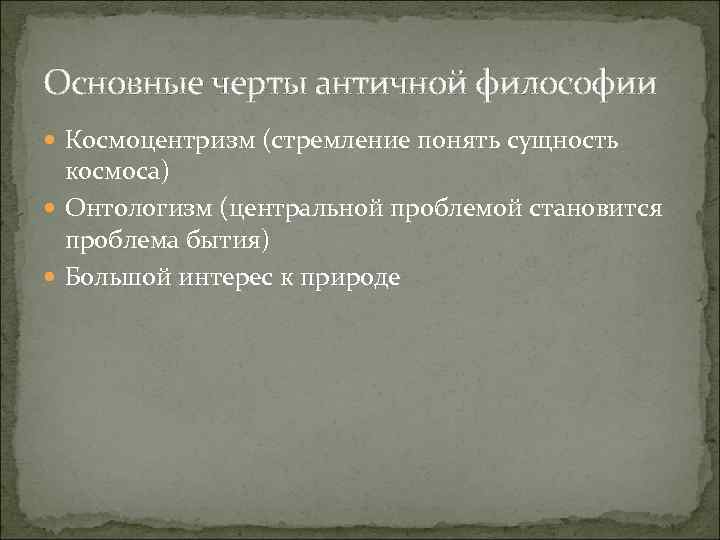 Основные черты античной философии

Космоцентризм (стремление понять сущность космоса)

Онтологизм (центральной проблемой становится проблема бытия)

Большой интерес к природе